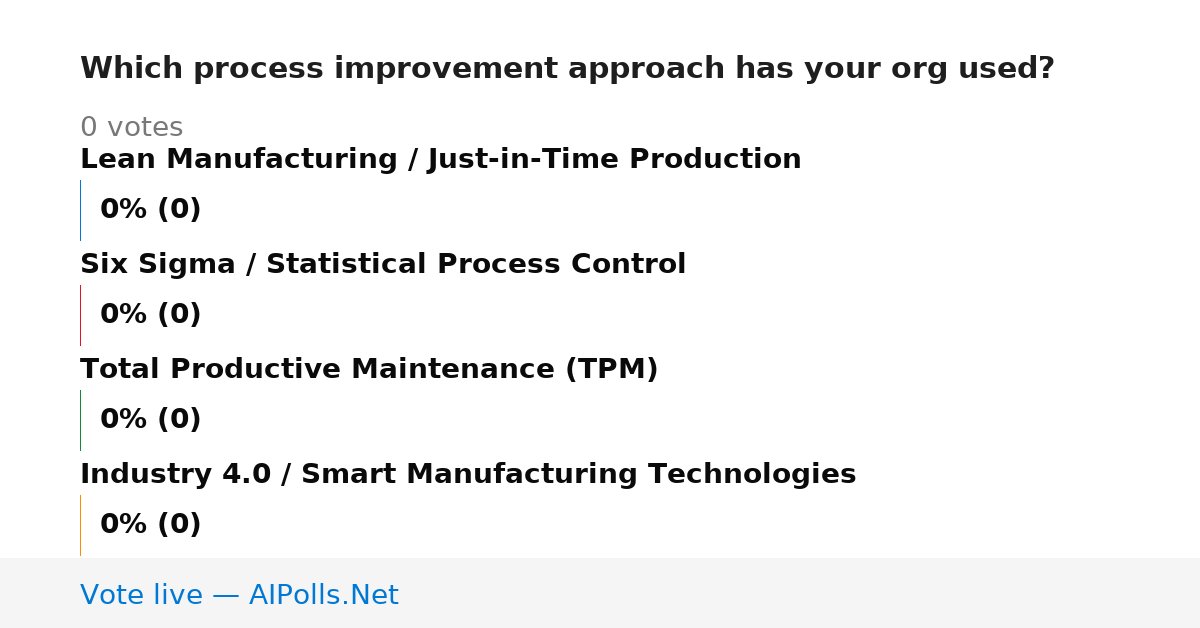 Which process improvement approach has your org used?

0 votes

Lean Manufacturing / Just-in-Time Production

0% (0)

Six Sigma / Statistical Process Control

0% (0)

Total Productive Maintenance (TPM)

0% (0)

Industry 4.0 / Smart Manufacturing Technologies

0% (0)

Vote live — AIPolls.Net